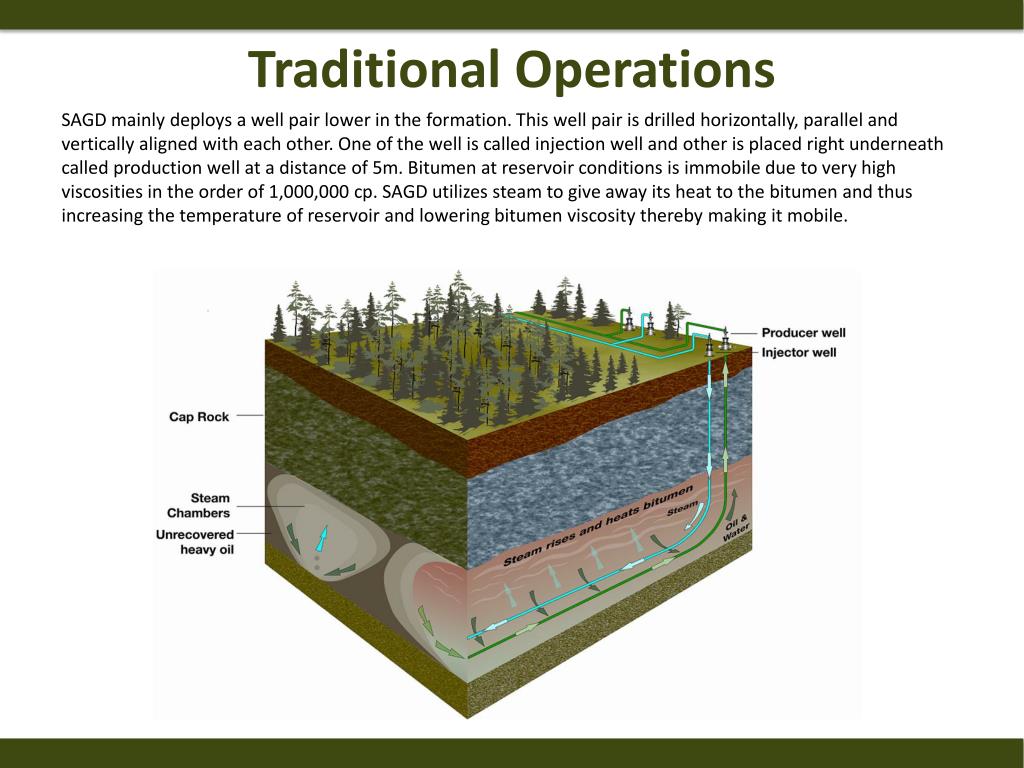 Traditional Operations

SAGD mainly deploys a well pair lower in the formation. This well pair is drilled horizontally, parallel and vertically aligned with each other. One of the well is called injection well and other is placed right underneath called production well at a distance of 5m. Bitumen at reservoir conditions is immobile due to very high viscosities in the order of 1,000,000 cp. SAGD utilizes steam to give away its heat to the bitumen and thus increasing the temperature of reservoir and lowering bitumen viscosity thereby making it mobile.

Producer well
Injector well
Cap Rock
Steam Chambers
Unrecovered heavy oil
Steam rises and heats bitumen
Steam
Oil & Water